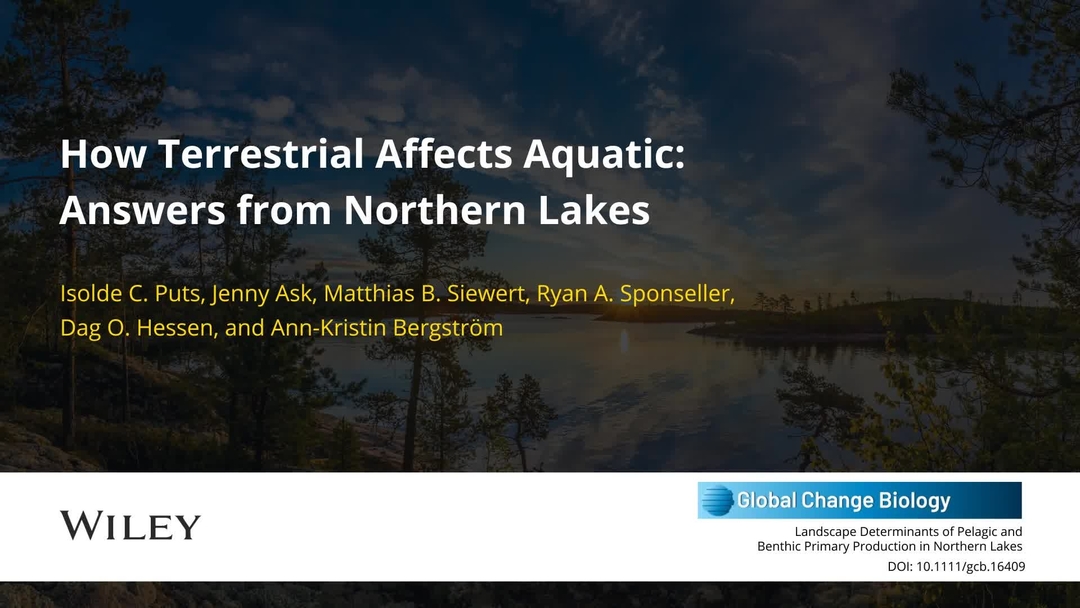 How Terrestrial Affects Aquatic: Answers from Northern Lakes

Isolde C. Puts, Jenny Ask, Matthias B. Siewert, Ryan A. Sponseller, Dag O. Hessen, and Ann-Kristin Bergström

WILEY

Global Change Biology

Landscape Determinants of Pelagic and Benthic Primary Production in Northern Lakes

DOI: 10.1111/gcb.16409